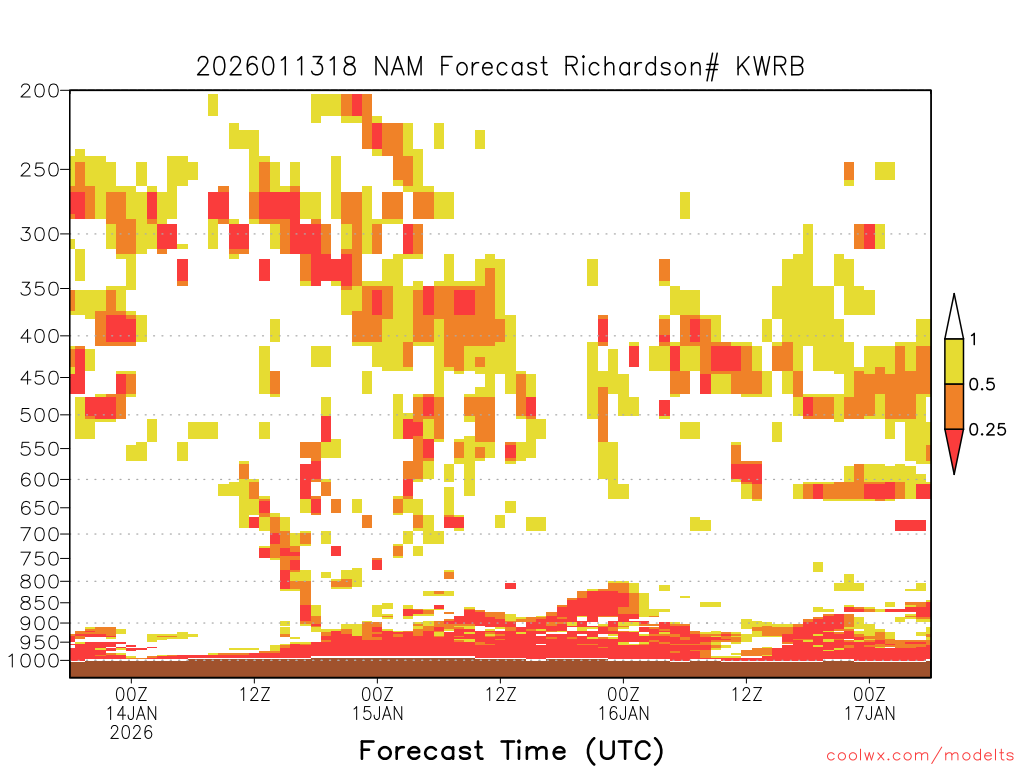 2026011318 NAM Forecast Richardson# KWRB

200
250
300
350
400
450
500
550
600
650
700
750
800
850
900
950
1000

1
0.5
0.25

00Z
14JAN
2026
12Z
00Z
15JAN
12Z
00Z
16JAN
12Z
00Z
17JAN

Forecast Time (UTC)

coolwx.com/modelts